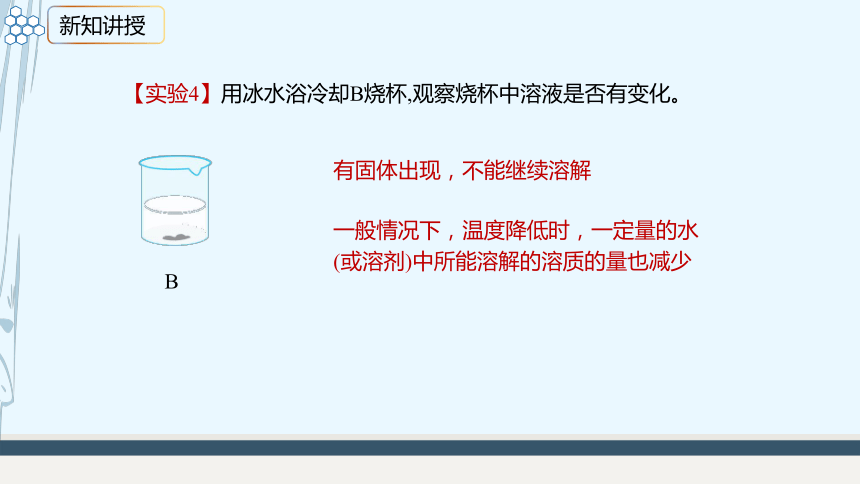 新知讲授

【实验4】用冰水浴冷却B烧杯,观察烧杯中溶液是否有变化。

B

有固体出现，不能继续溶解

一般情况下，温度降低时，一定量的水(或溶剂)中所能溶解的溶质的量也减少